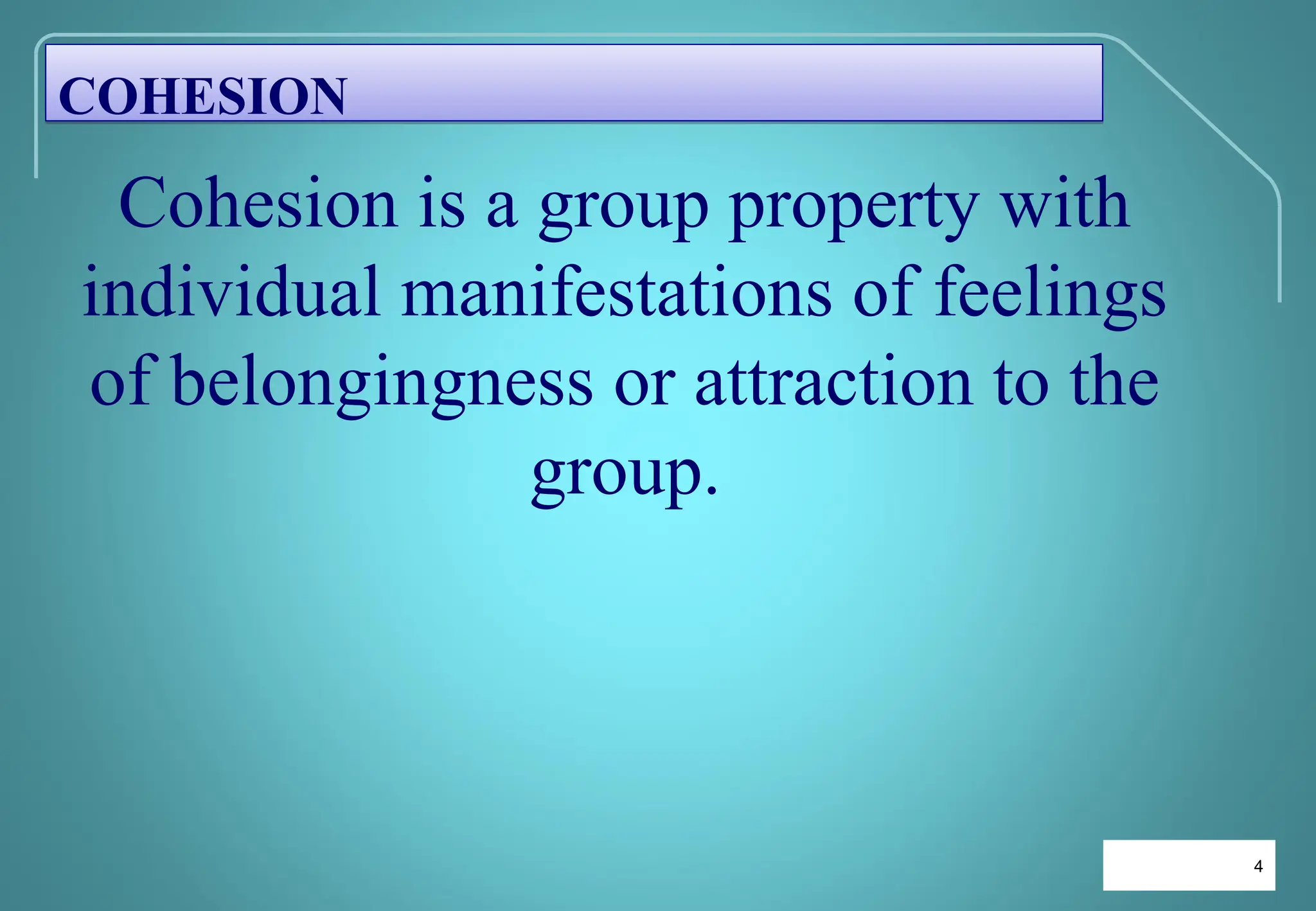 COHESION

Cohesion is a group property with individual manifestations of feelings of belongingness or attraction to the group.

4